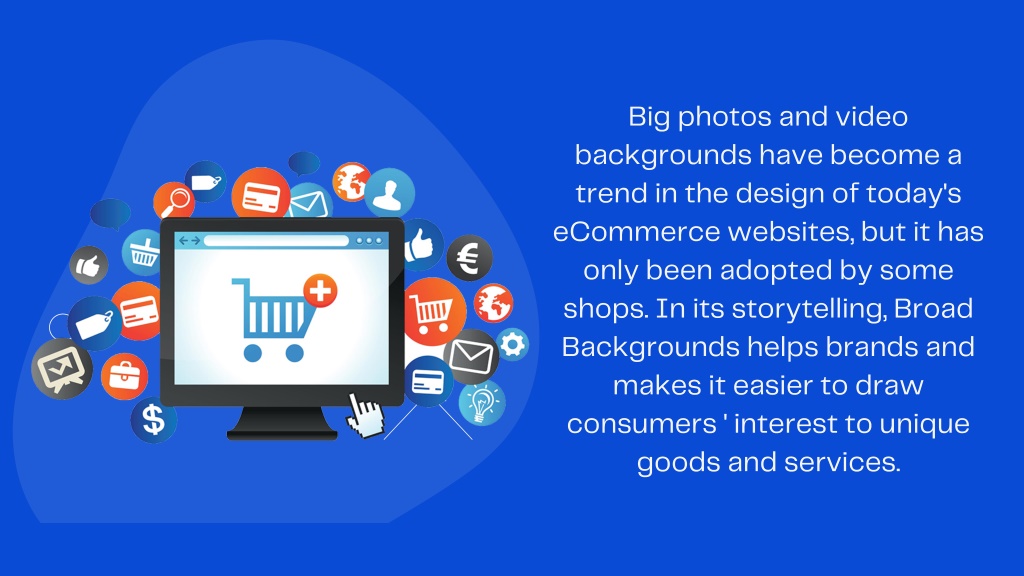 Big photos and video backgrounds have become a trend in the design of today's eCommerce websites, but it has only been adopted by some shops. In its storytelling, Broad Backgrounds helps brands and makes it easier to draw consumers ' interest to unique goods and services.